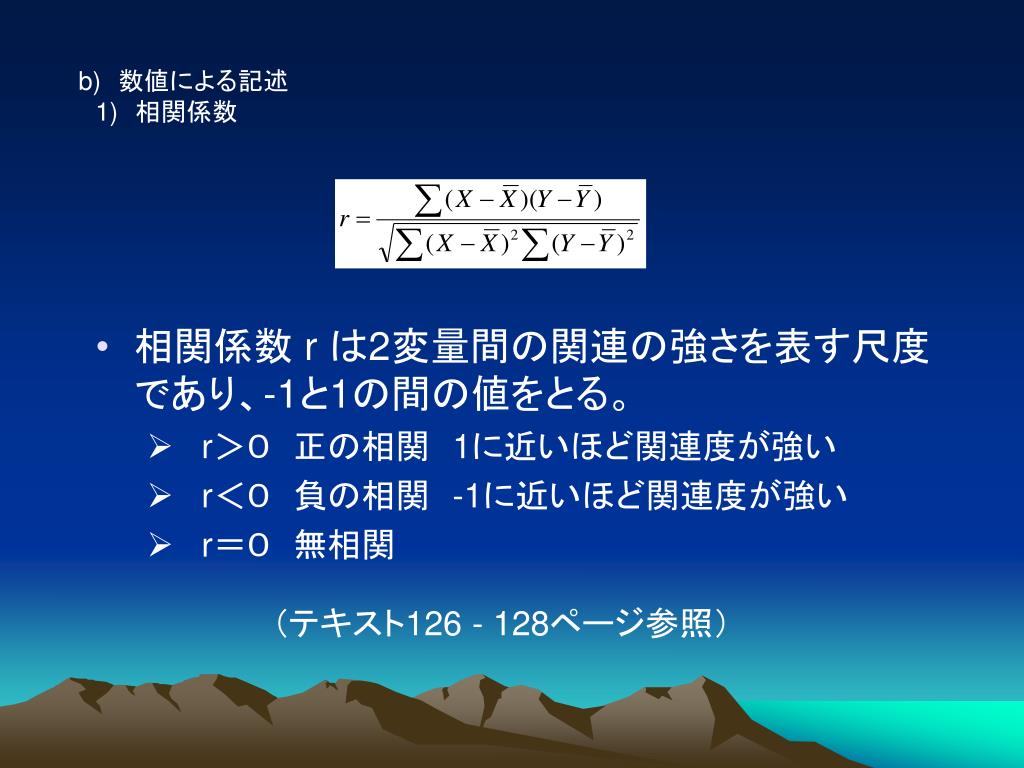 b) 数値による記述
1) 相関係数

$r = \frac{\sum (X - \overline{X})(Y - \overline{Y})}{\sqrt{\sum (X - \overline{X})^2 \sum (Y - \overline{Y})^2}}$

• 相関係数 r は2変量間の関連の強さを表す尺度であり、-1と1の間の値をとる。
➢ r＞０ 正の相関 1に近いほど関連度が強い
➢ r＜０ 負の相関 -1に近いほど関連度が強い
➢ r＝０ 無相関

（テキスト126 - 128ページ参照）